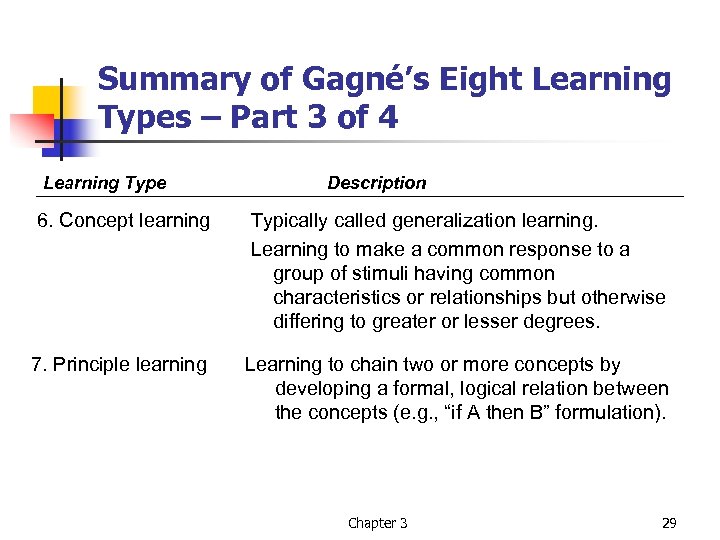 Summary of Gagné's Eight Learning Types – Part 3 of 4

| Learning Type | Description |
|---|---|
| 6. Concept learning | Typically called generalization learning. Learning to make a common response to a group of stimuli having common characteristics or relationships but otherwise differing to greater or lesser degrees. |
| 7. Principle learning | Learning to chain two or more concepts by developing a formal, logical relation between the concepts (e.g., "if A then B" formulation). |

Chapter 3

29